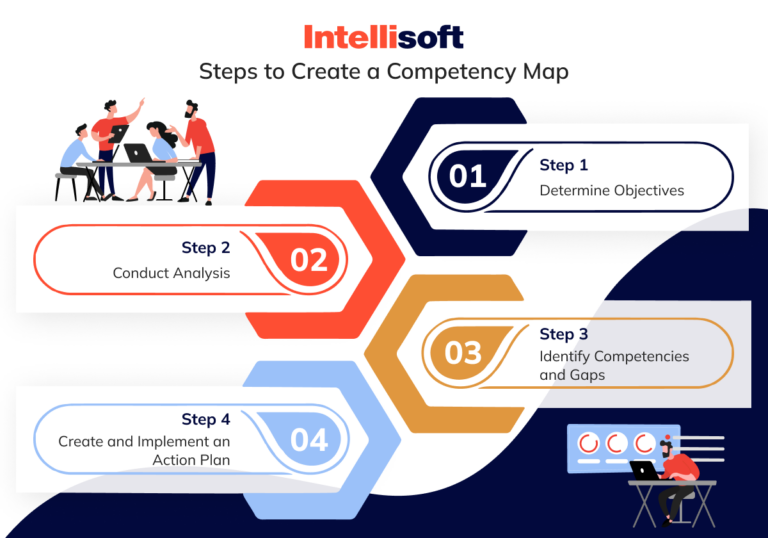 Intellisoft

Steps to Create a Competency Map

01 Step 1
Determine Objectives

Step 2
Conduct Analysis 02

03 Step 3
Identify Competencies and Gaps

Step 4
Create and Implement an Action Plan 04